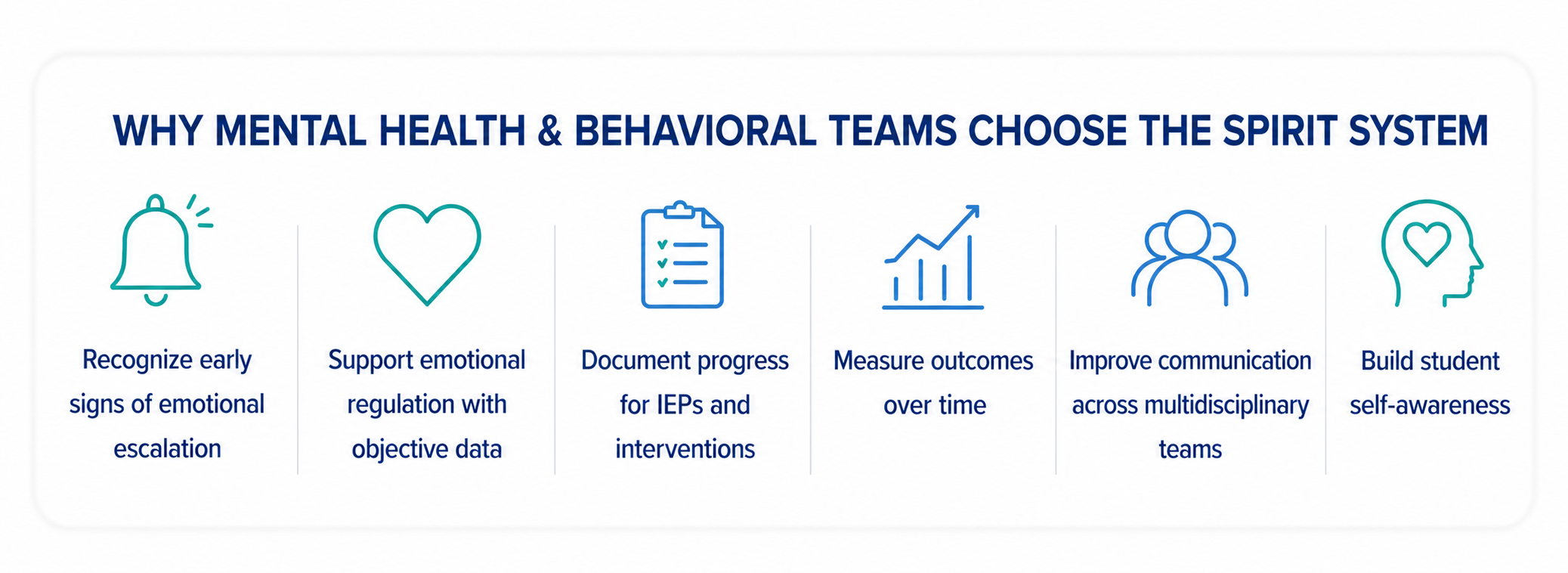 WHY MENTAL HEALTH & BEHAVIORAL TEAMS CHOOSE THE SPIRIT SYSTEM

Recognize early signs of emotional escalation

Support emotional regulation with objective data

Document progress for IEPs and interventions

Measure outcomes over time

Improve communication across multidisciplinary teams

Build student self-awareness